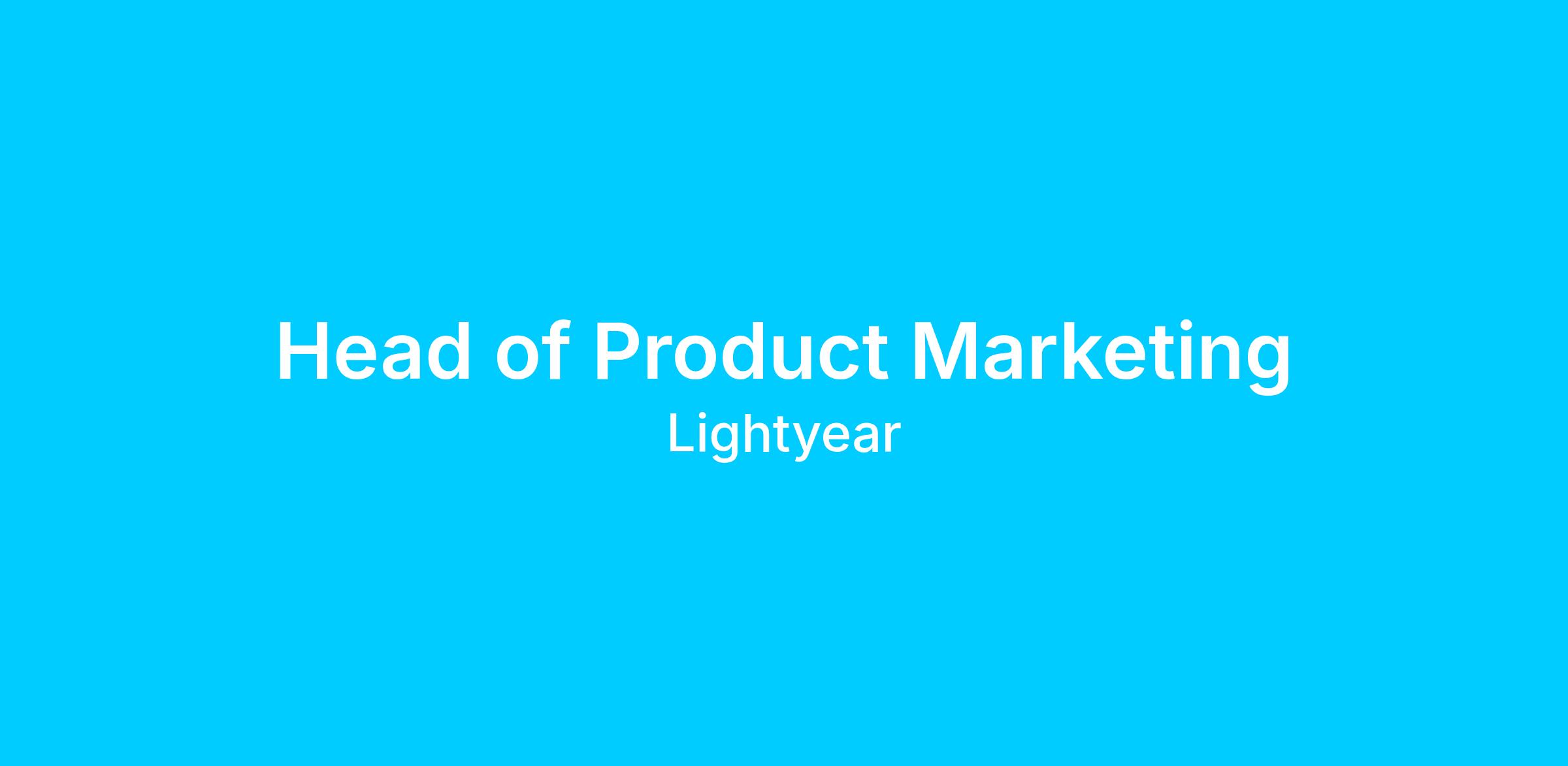 Head of Product Marketing

Lightyear